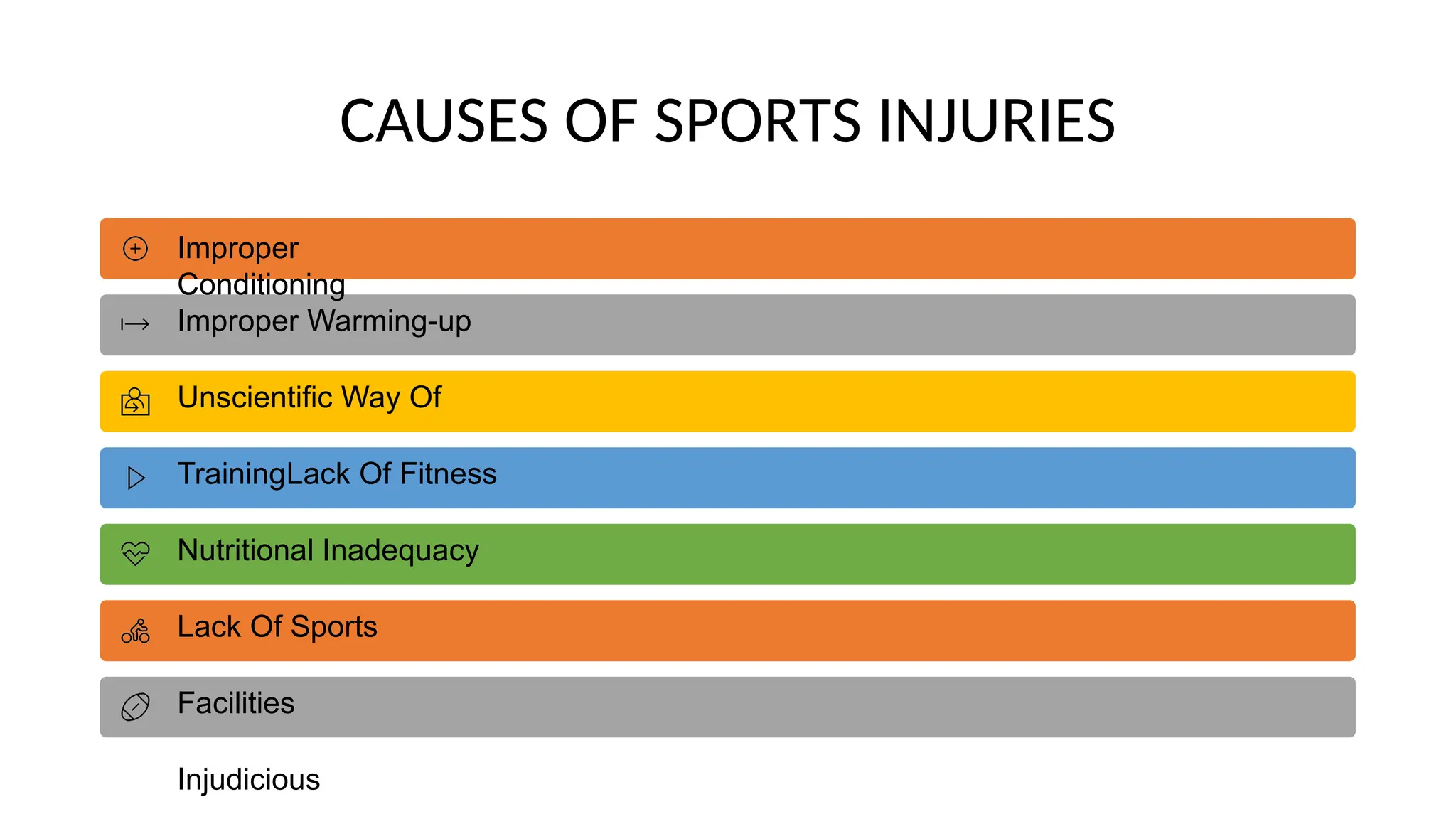 CAUSES OF SPORTS INJURIES

Improper Conditioning

Improper Warming-up

Unscientific Way Of

TrainingLack Of Fitness

Nutritional Inadequacy

Lack Of Sports

Facilities

Injudicious